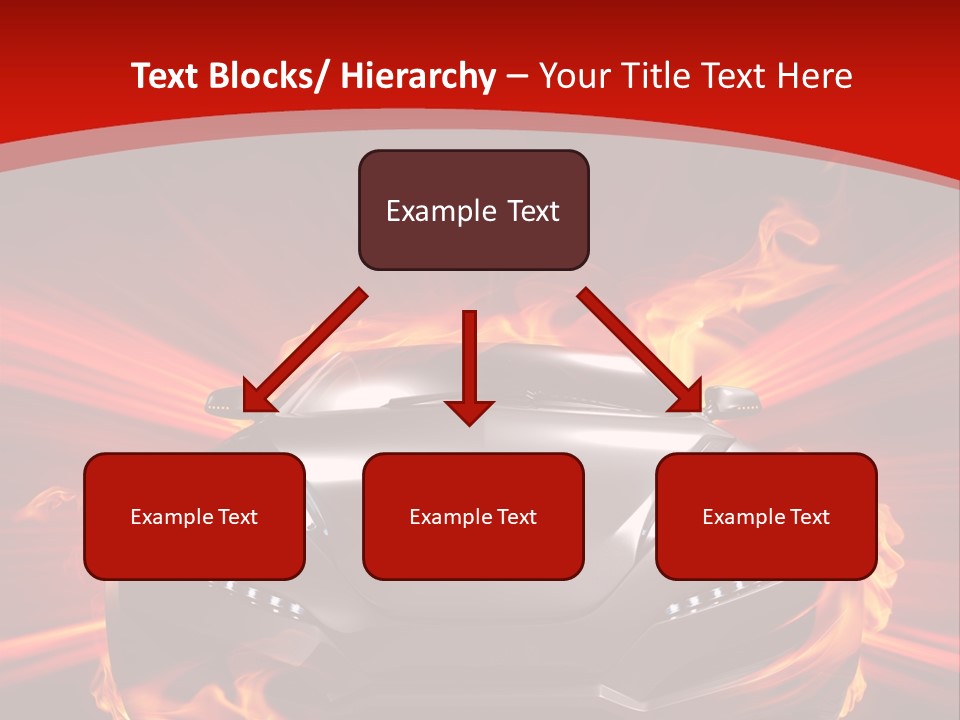 Text Blocks/ Hierarchy – Your Title Text Here

Example Text

Example Text

Example Text

Example Text